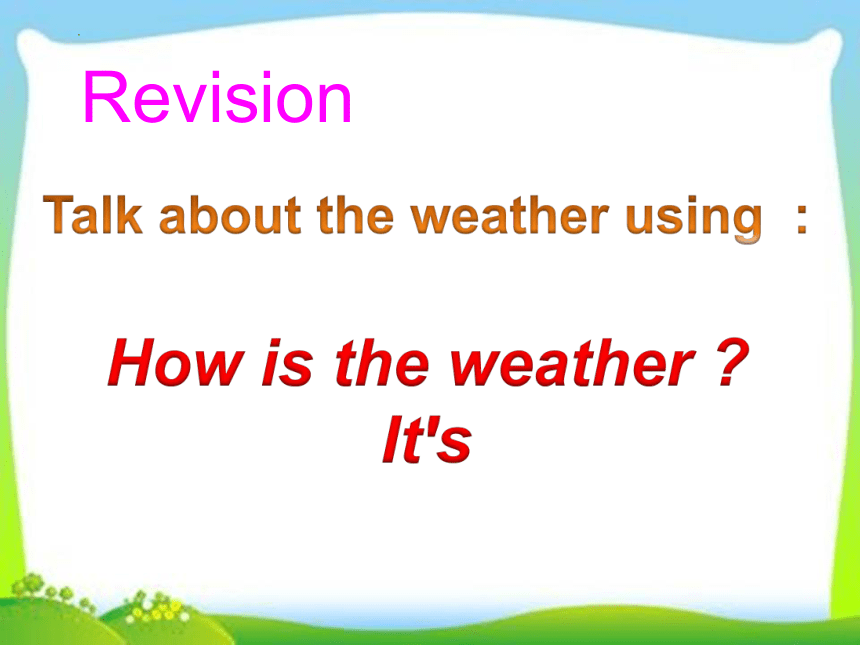 Revision

Talk about the weather using :

How is the weather ?
It's